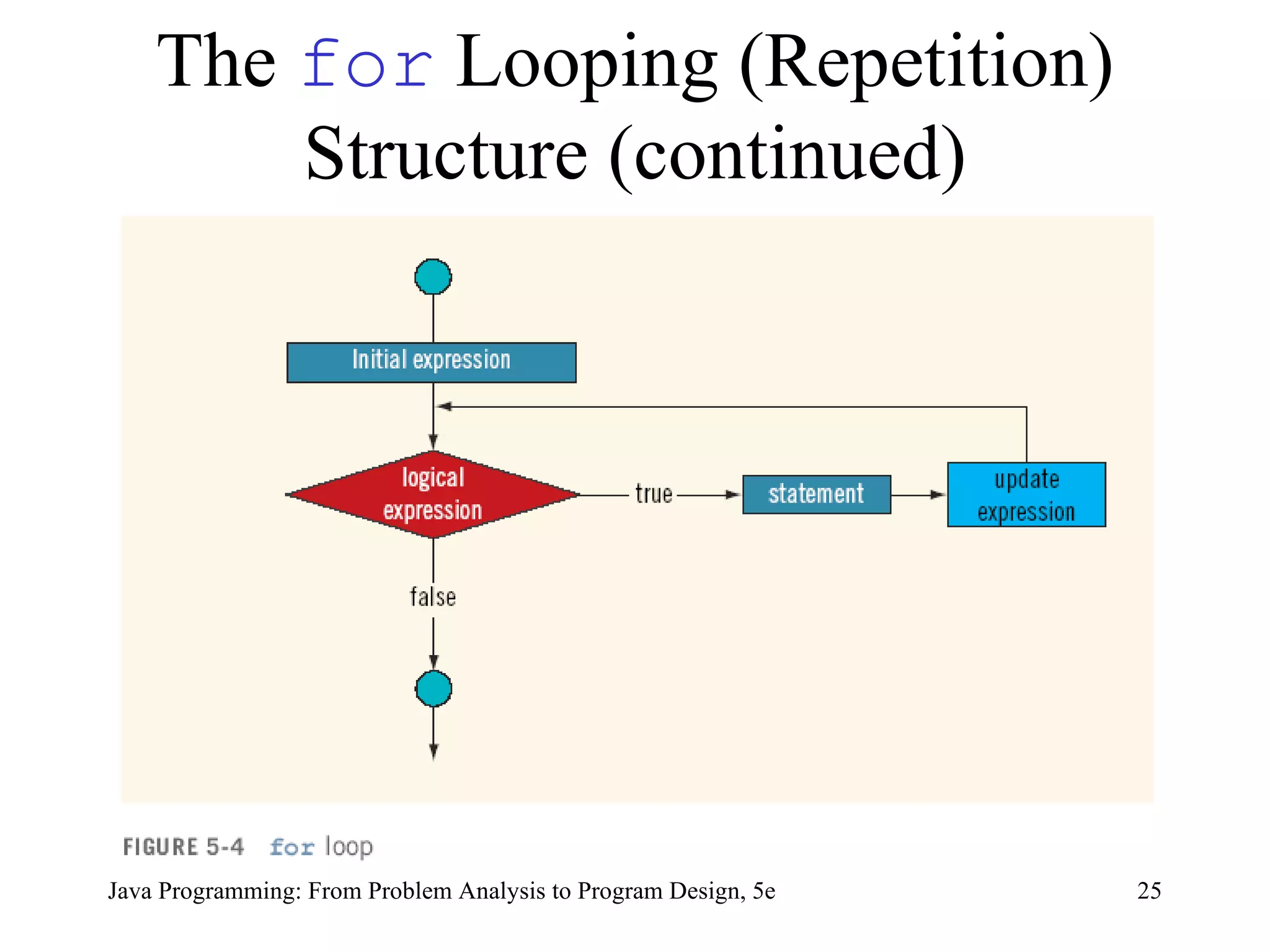 The for Looping (Repetition) Structure (continued)

Initial expression

logical expression

true

statement

update expression

false

FIGURE 5-4 for loop

Java Programming: From Problem Analysis to Program Design, 5e

25